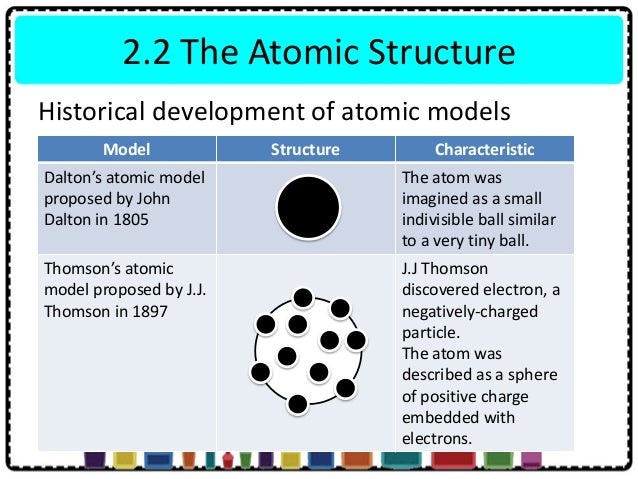 2.2 The Atomic Structure

Historical development of atomic models

| Model | Structure | Characteristic |
|---|---|---|
| Dalton's atomic model proposed by John Dalton in 1805 | | The atom was imagined as a small indivisible ball similar to a very tiny ball. |
| Thomson's atomic model proposed by J.J. Thomson in 1897 | | J.J Thomson discovered electron, a negatively-charged particle. The atom was described as a sphere of positive charge embedded with electrons. |